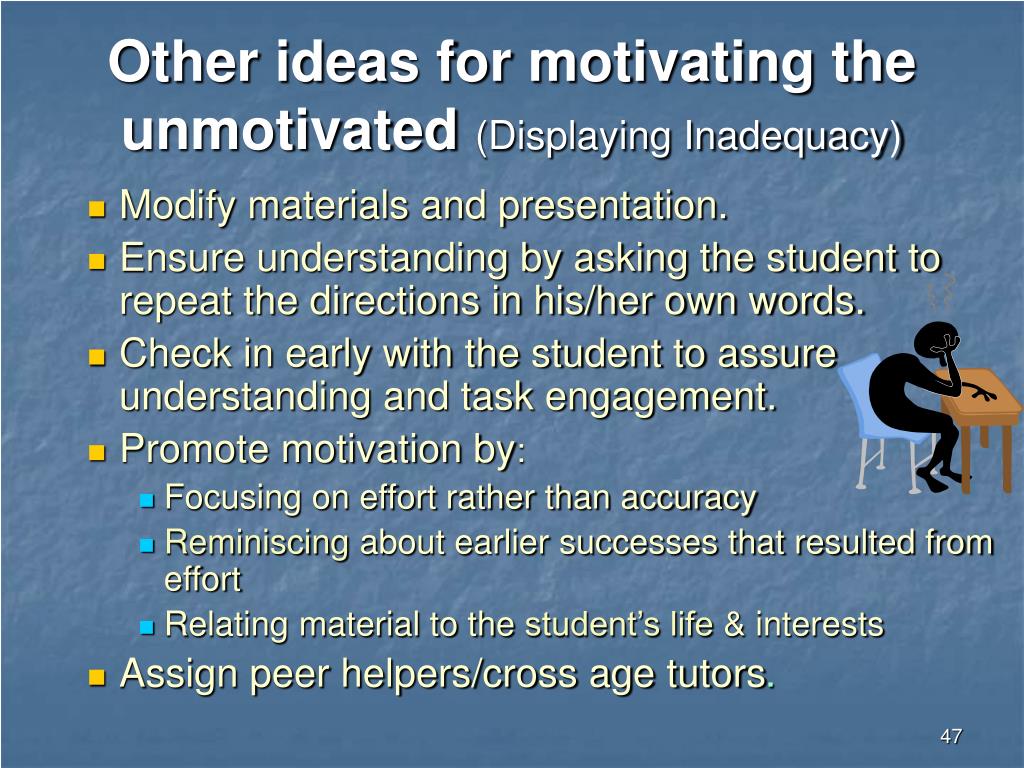 Other ideas for motivating the unmotivated (Displaying Inadequacy)

- Modify materials and presentation.
- Ensure understanding by asking the student to repeat the directions in his/her own words.
- Check in early with the student to assure understanding and task engagement.
- Promote motivation by:
  - Focusing on effort rather than accuracy
  - Reminiscing about earlier successes that resulted from effort
  - Relating material to the student's life & interests
- Assign peer helpers/cross age tutors.

47